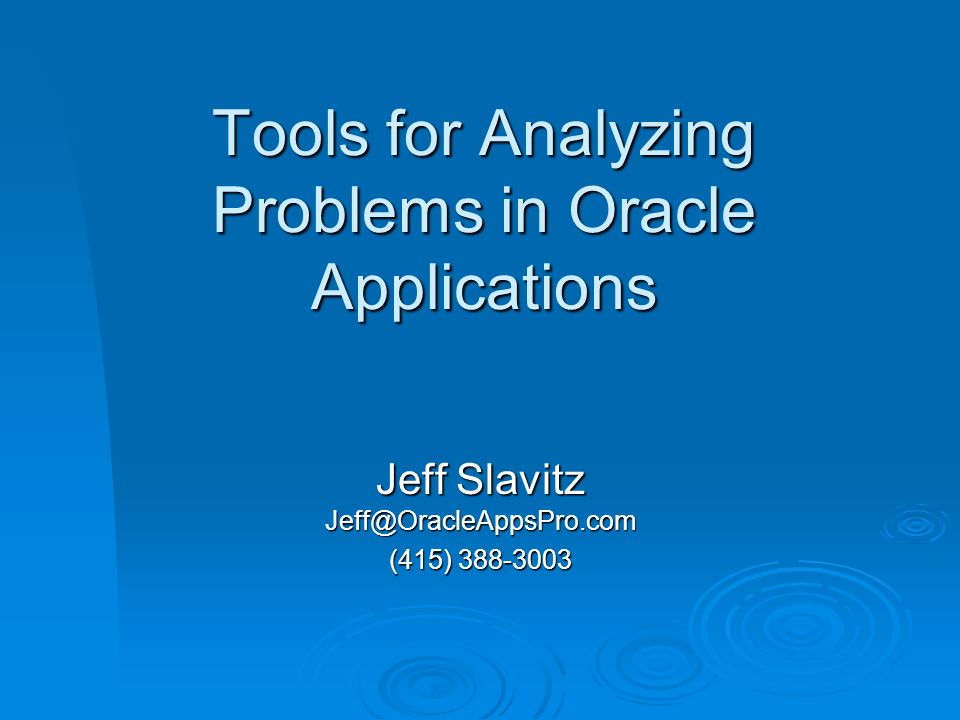 Tools for Analyzing Problems in Oracle Applications

Jeff Slavitz
Jeff@OracleAppsPro.com
(415) 388-3003